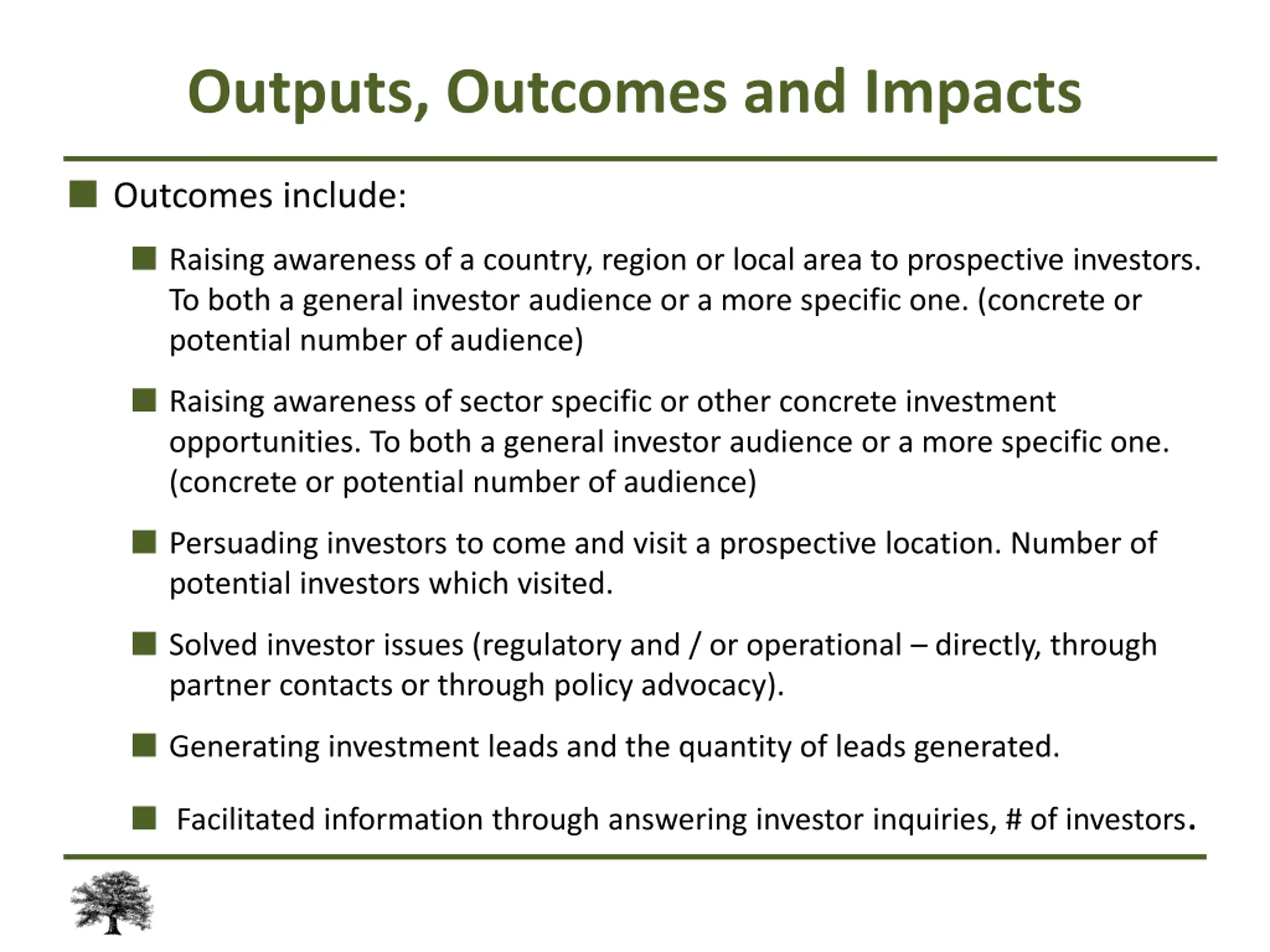 Outputs, Outcomes and Impacts

Outcomes include:

Raising awareness of a country, region or local area to prospective investors. To both a general investor audience or a more specific one. (concrete or potential number of audience)

Raising awareness of sector specific or other concrete investment opportunities. To both a general investor audience or a more specific one. (concrete or potential number of audience)

Persuading investors to come and visit a prospective location. Number of potential investors which visited.

Solved investor issues (regulatory and / or operational – directly, through partner contacts or through policy advocacy).

Generating investment leads and the quantity of leads generated.

Facilitated information through answering investor inquiries, # of investors.